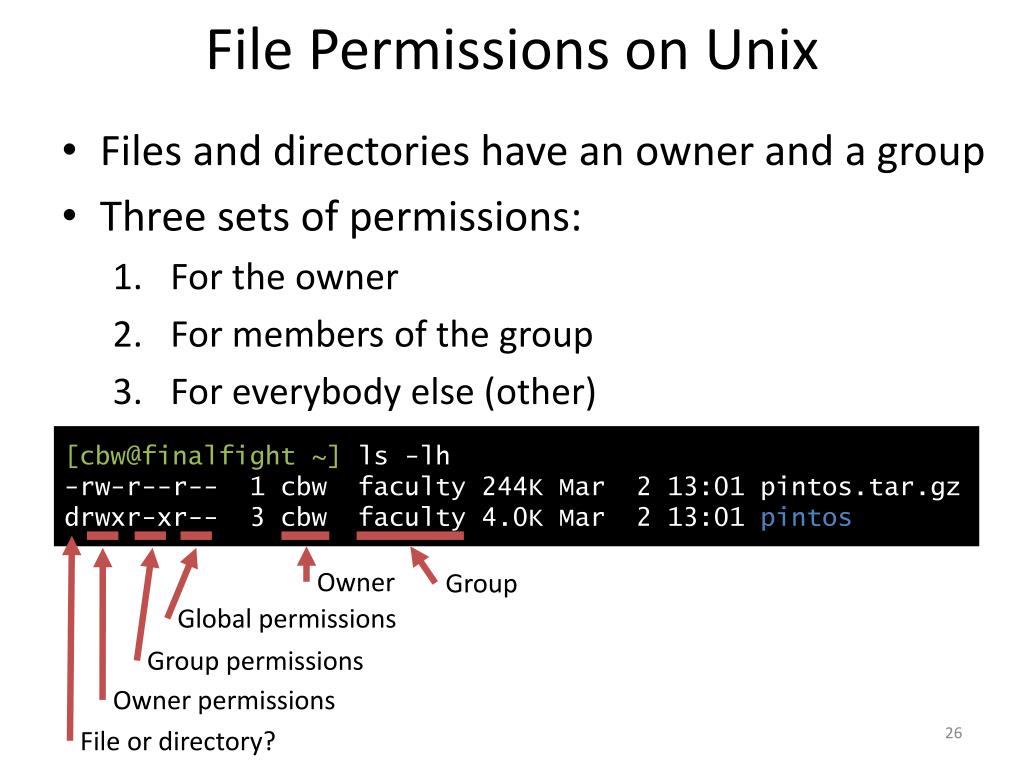 File Permissions on Unix

• Files and directories have an owner and a group
• Three sets of permissions:
1. For the owner
2. For members of the group
3. For everybody else (other)

[cbw@finalfight ~] ls -lh
-rw-r--r-- 1 cbw faculty 244K Mar 2 13:01 pintos.tar.gz
drwxr-xr-- 3 cbw faculty 4.0K Mar 2 13:01 pintos

Owner
Group
Global permissions
Group permissions
Owner permissions
File or directory?

26